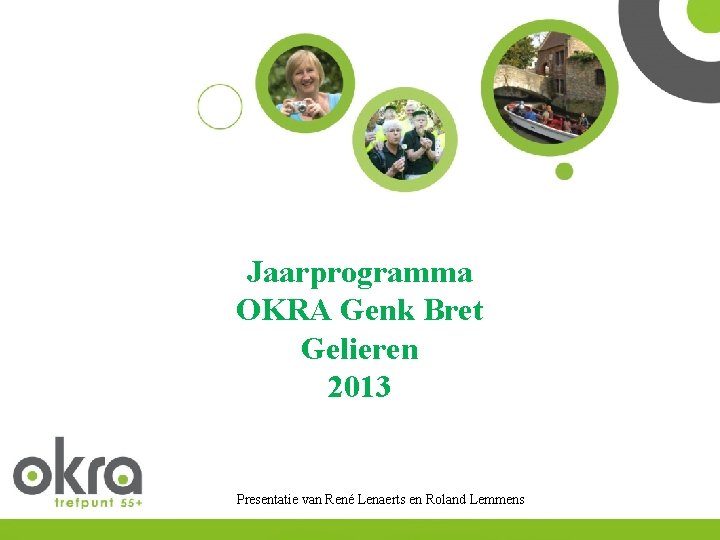 Jaarprogramma
OKRA Genk Bret
Gelieren
2013

okra
trefpunt 55+

Presentatie van René Lenaerts en Roland Lemmens